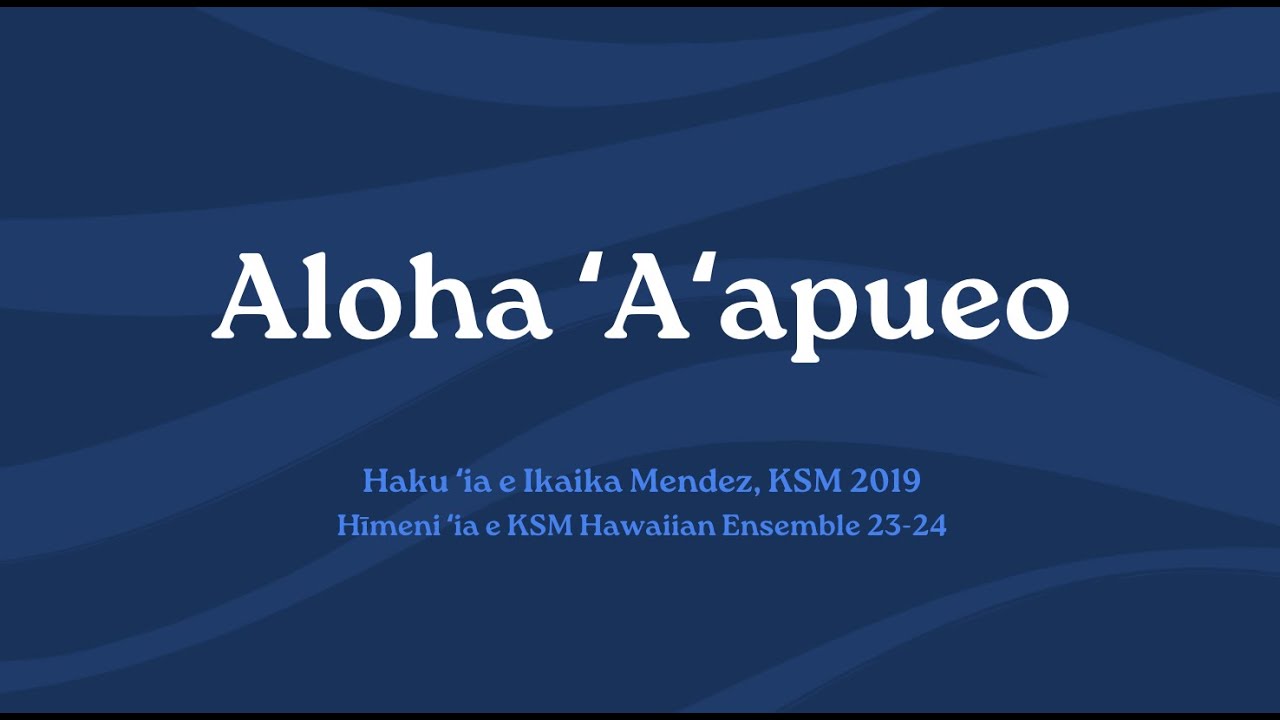 Aloha ʻAʻapueo

Haku ʻia e Ikaika Mendez, KSM 2019
Hīmeni ʻia e KSM Hawaiian Ensemble 23-24